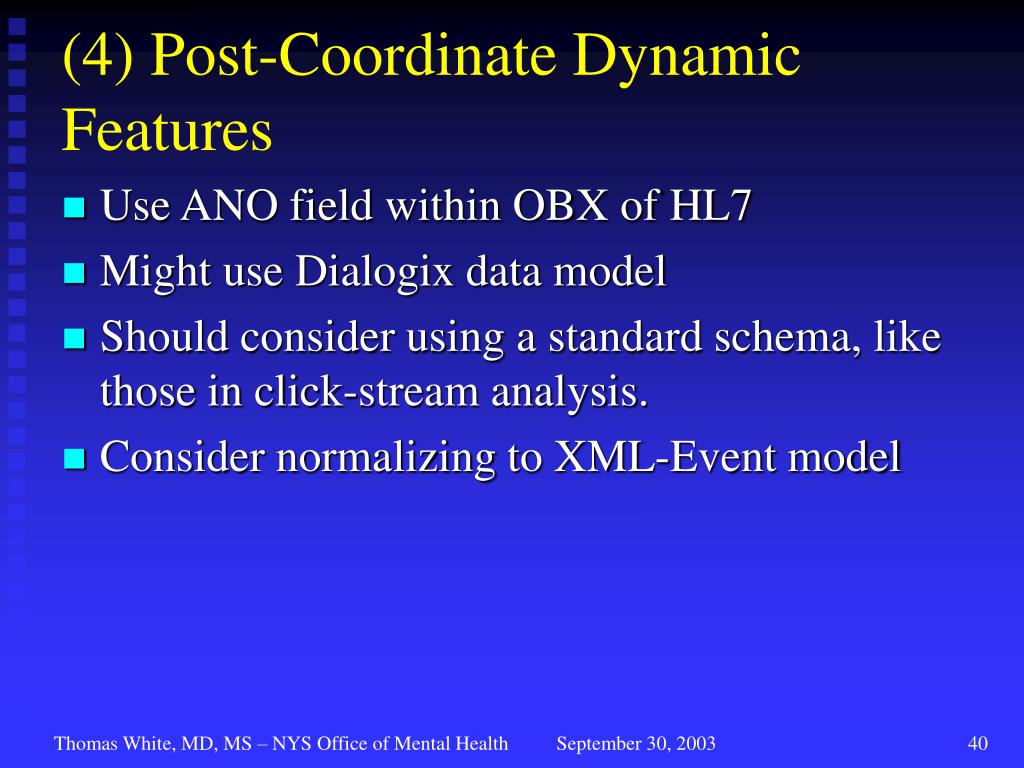 (4) Post-Coordinate Dynamic Features

Use ANO field within OBX of HL7

Might use Dialogix data model

Should consider using a standard schema, like those in click-stream analysis.

Consider normalizing to XML-Event model

Thomas White, MD, MS – NYS Office of Mental Health September 30, 2003 40